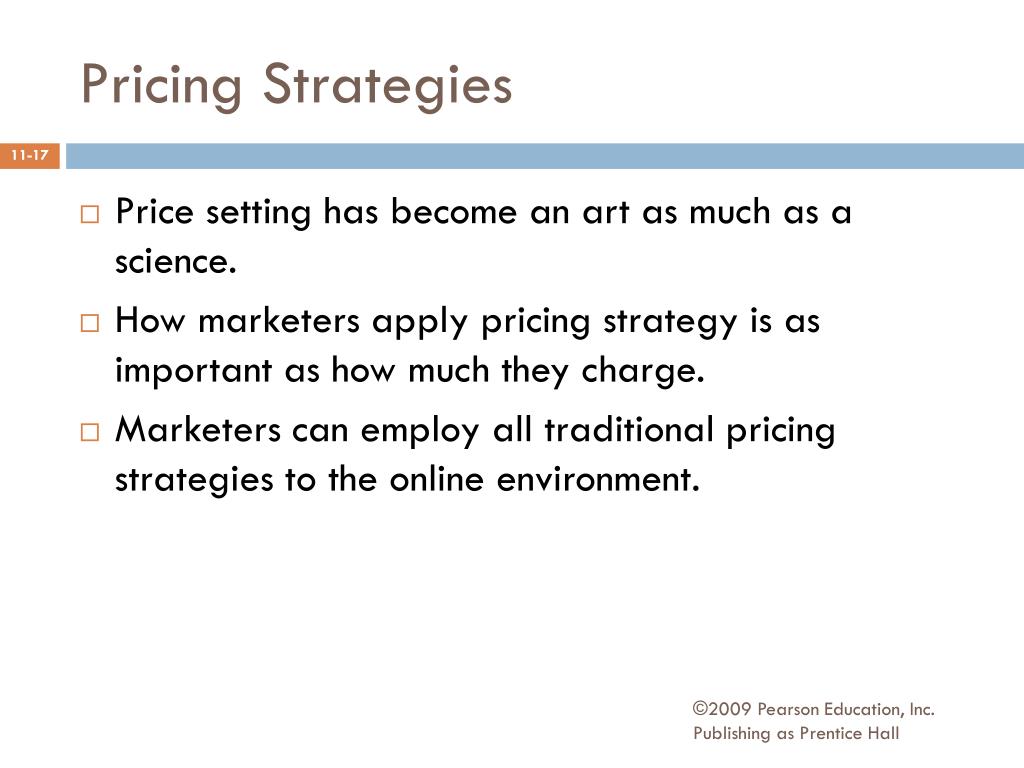 Pricing Strategies

11-17

□ Price setting has become an art as much as a science.

□ How marketers apply pricing strategy is as important as how much they charge.

□ Marketers can employ all traditional pricing strategies to the online environment.

©2009 Pearson Education, Inc.
Publishing as Prentice Hall